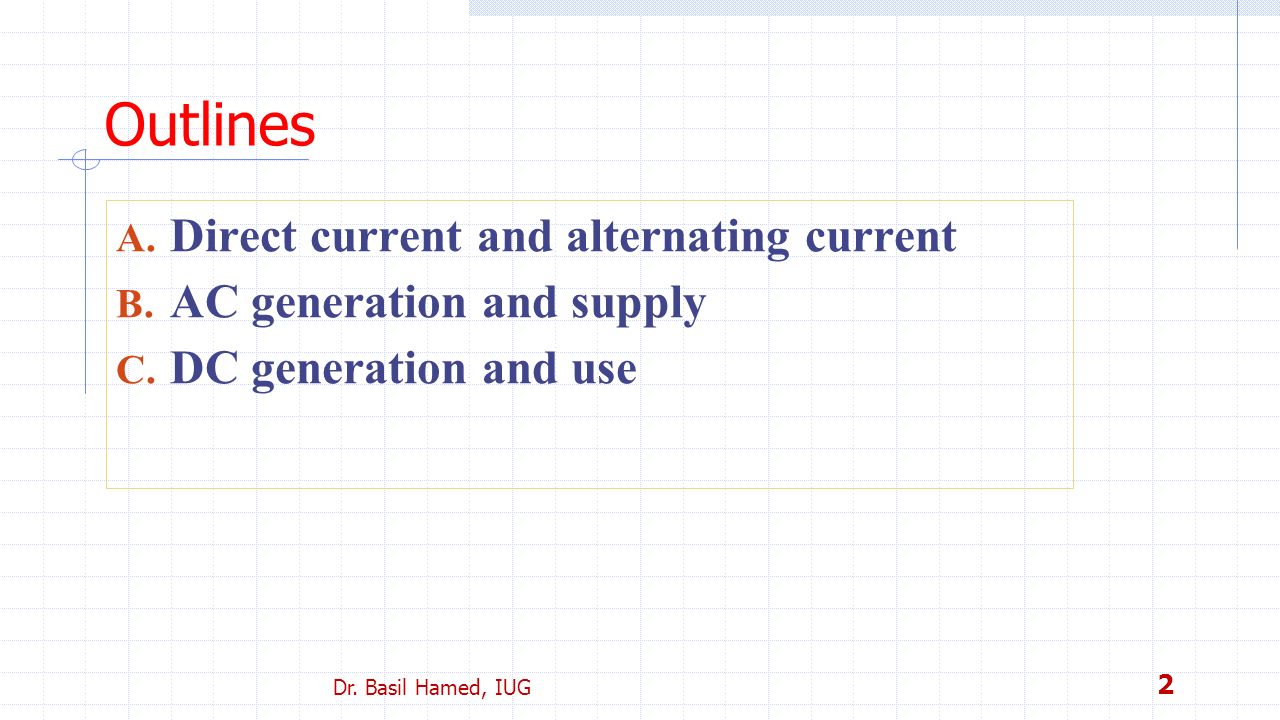 Outlines

A. Direct current and alternating current
B. AC generation and supply
C. DC generation and use

Dr. Basil Hamed, IUG

2